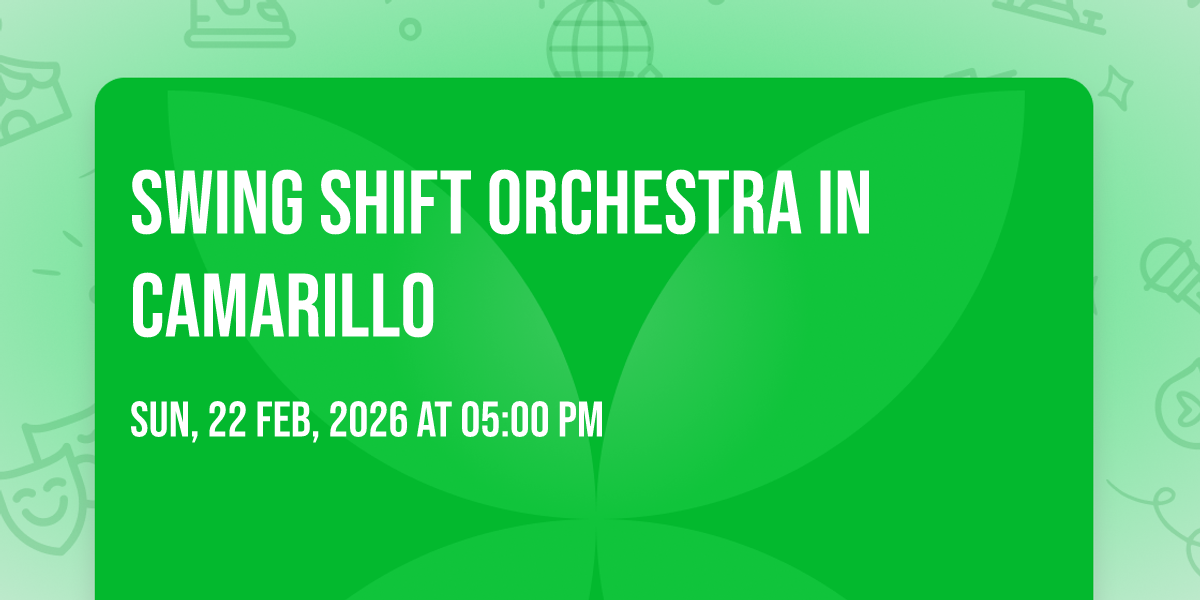 SWING SHIFT ORCHESTRA IN CAMARILLO

SUN, 22 FEB, 2026 AT 05:00 PM